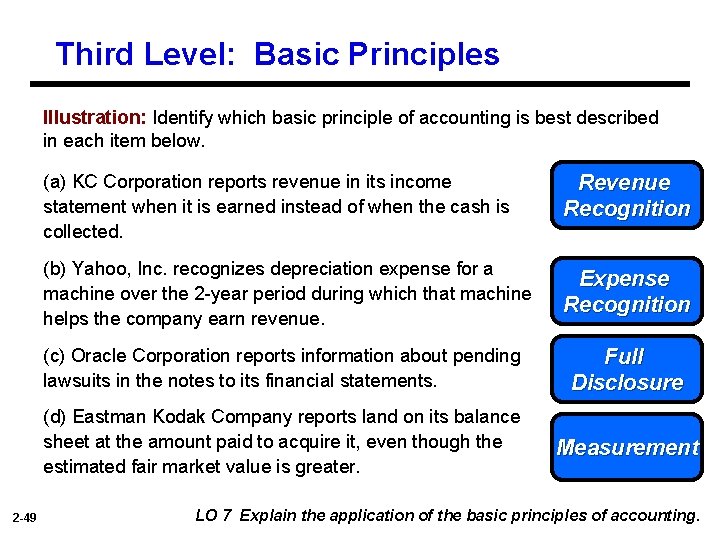 Third Level: Basic Principles

Illustration: Identify which basic principle of accounting is best described in each item below.

(a) KC Corporation reports revenue in its income statement when it is earned instead of when the cash is collected.

Revenue Recognition

(b) Yahoo, Inc. recognizes depreciation expense for a machine over the 2-year period during which that machine helps the company earn revenue.

Expense Recognition

(c) Oracle Corporation reports information about pending lawsuits in the notes to its financial statements.

Full Disclosure

(d) Eastman Kodak Company reports land on its balance sheet at the amount paid to acquire it, even though the estimated fair market value is greater.

Measurement

2-49

LO 7 Explain the application of the basic principles of accounting.